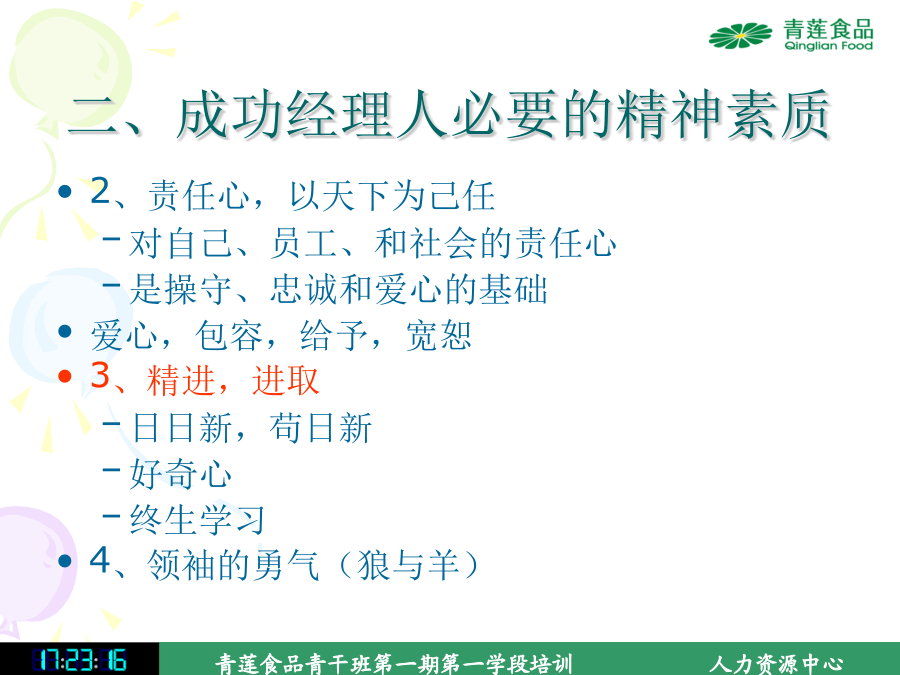 青莲食品
Qinglian Food

二、成功经理人必要的精神素质

• 2、责任心，以天下为己任
– 对自己、员工、和社会的责任心
– 是操守、忠诚和爱心的基础
• 爱心，包容，给予，宽恕
• 3、精进，进取
– 日日新，苟日新
– 好奇心
– 终生学习
• 4、领袖的勇气（狼与羊）

17:23:16
青莲食品青干班第一期第一学段培训
人力资源中心